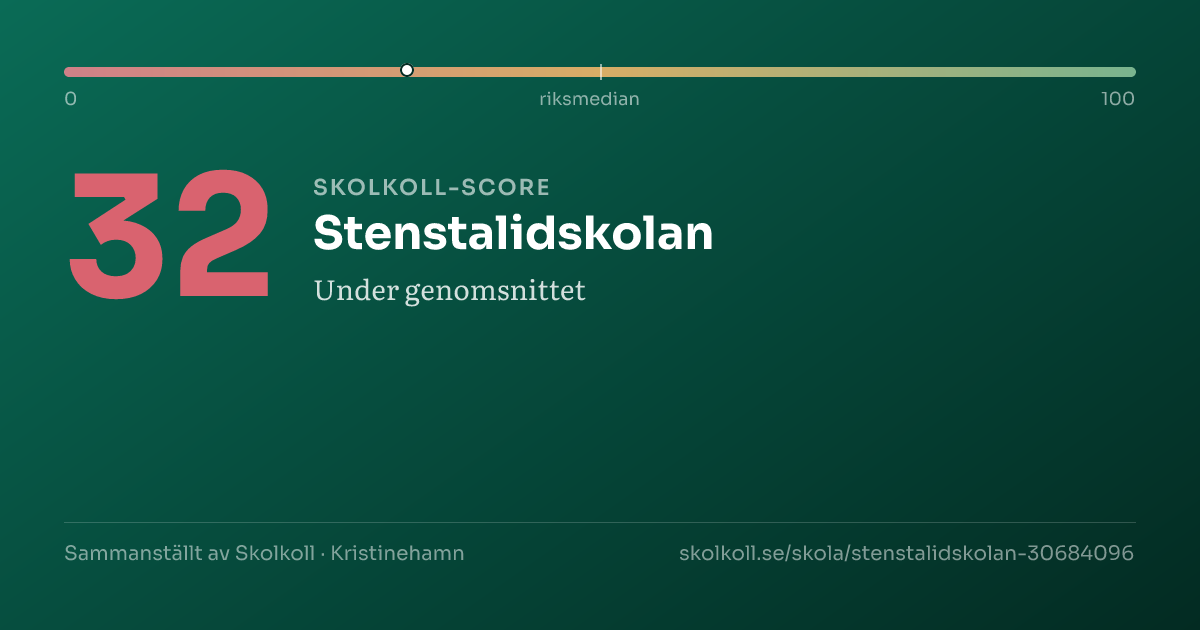 0
riksmedian
100

32

SKOLKOLL-SCORE

Stenstalidskolan

Under genomsnittet

Sammanställt av Skolkoll · Kristinehamn

skolkoll.se/skola/stenstalidskolan-30684096